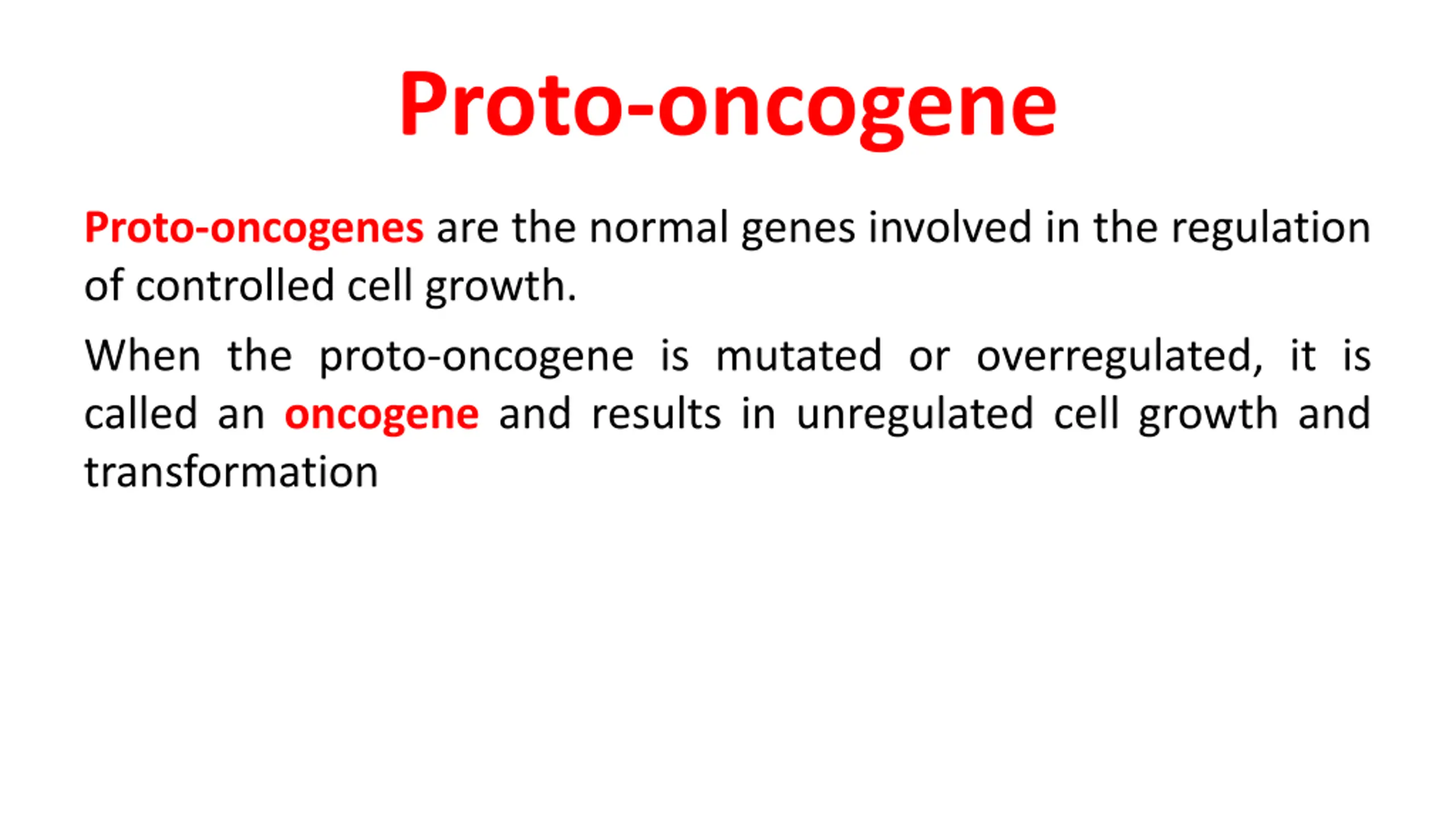 Proto-oncogene

Proto-oncogenes are the normal genes involved in the regulation of controlled cell growth.

When the proto-oncogene is mutated or overregulated, it is called an oncogene and results in unregulated cell growth and transformation